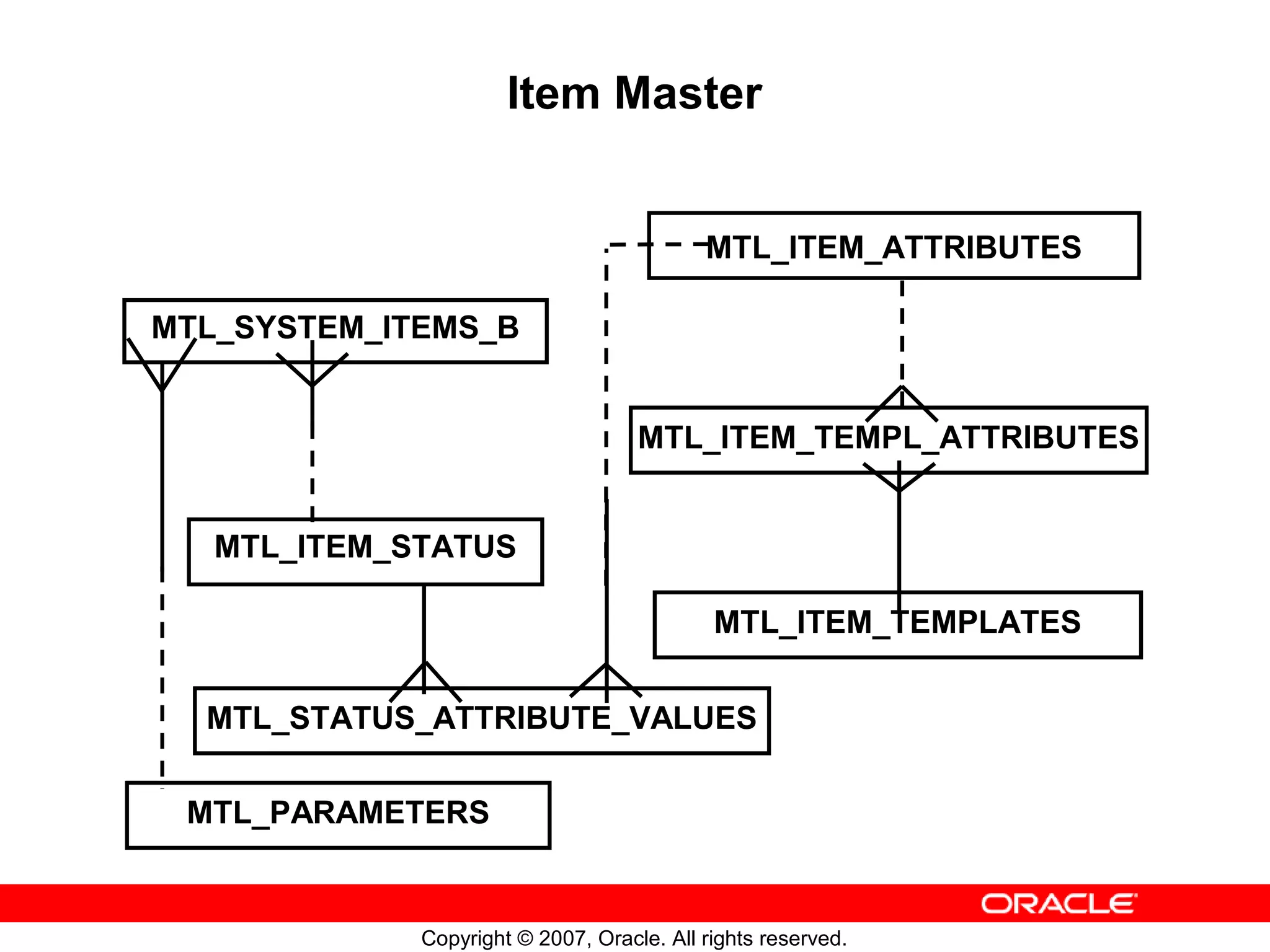 Item Master

MTL_ITEM_ATTRIBUTES

MTL_SYSTEM_ITEMS_B

MTL_ITEM_TEMPL_ATTRIBUTES

MTL_ITEM_STATUS

MTL_ITEM_TEMPLATES

MTL_STATUS_ATTRIBUTE_VALUES

MTL_PARAMETERS

ORACLE

Copyright © 2007, Oracle. All rights reserved.